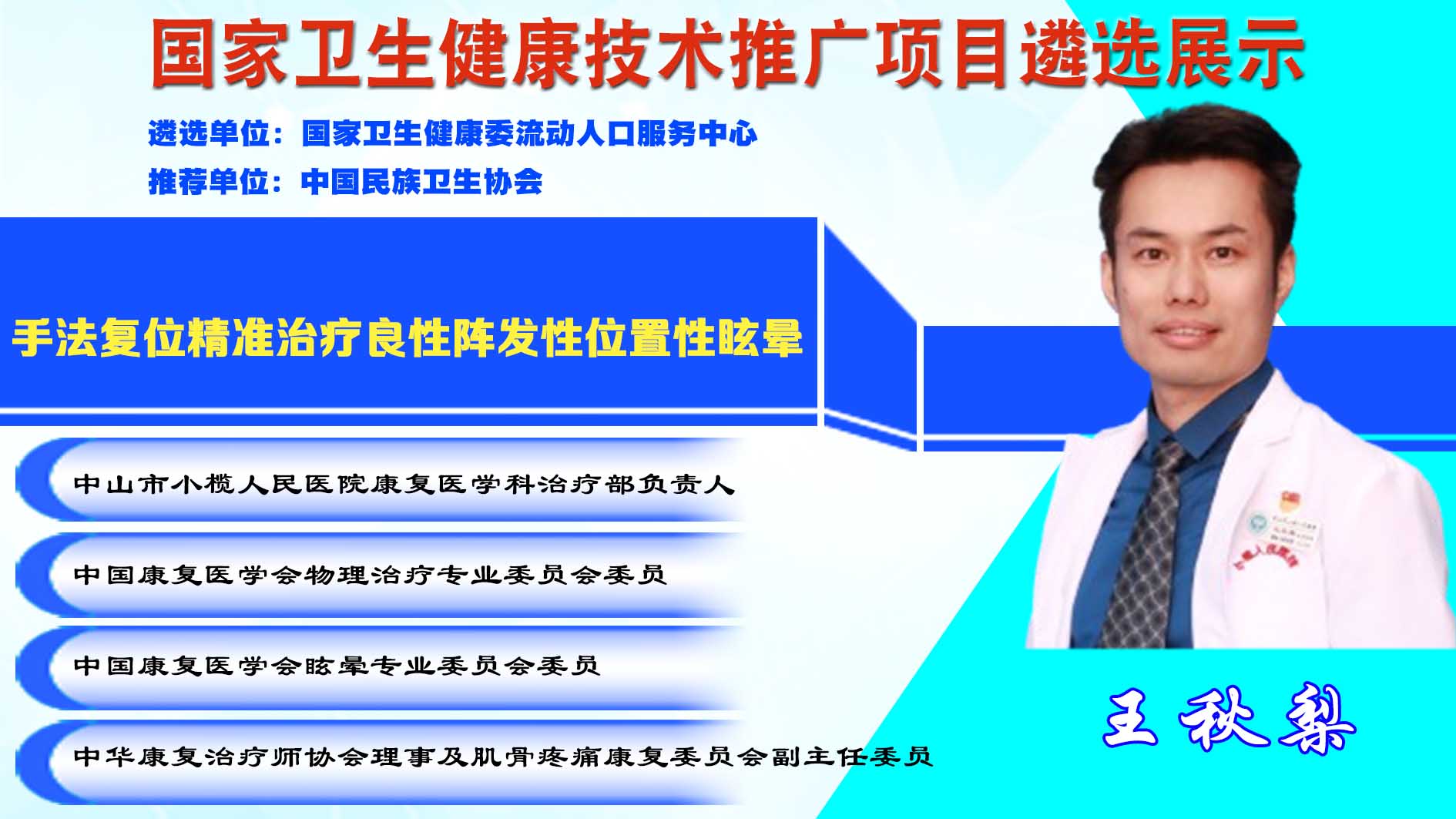 国家卫生健康技术推广项目遴选展示

遴选单位：国家卫生健康委流动人口服务中心

推荐单位：中国民族卫生协会

手法复位精准治疗良性阵发性位置性眩晕

中山市小榄人民医院康复医学科治疗部负责人

中国康复医学会物理治疗专业委员会委员

中国康复医学会眩晕专业委员会委员

中华康复治疗师协会理事及肌骨疼痛康复委员会副主任委员

王秋梨